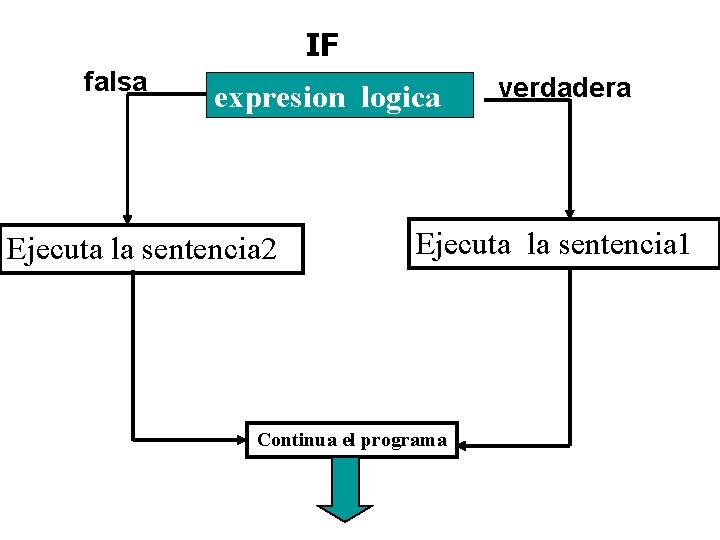 IF

falsa

expresion logica

verdadera

Ejecuta la sentencia2

Ejecuta la sentencia1

Continua el programa